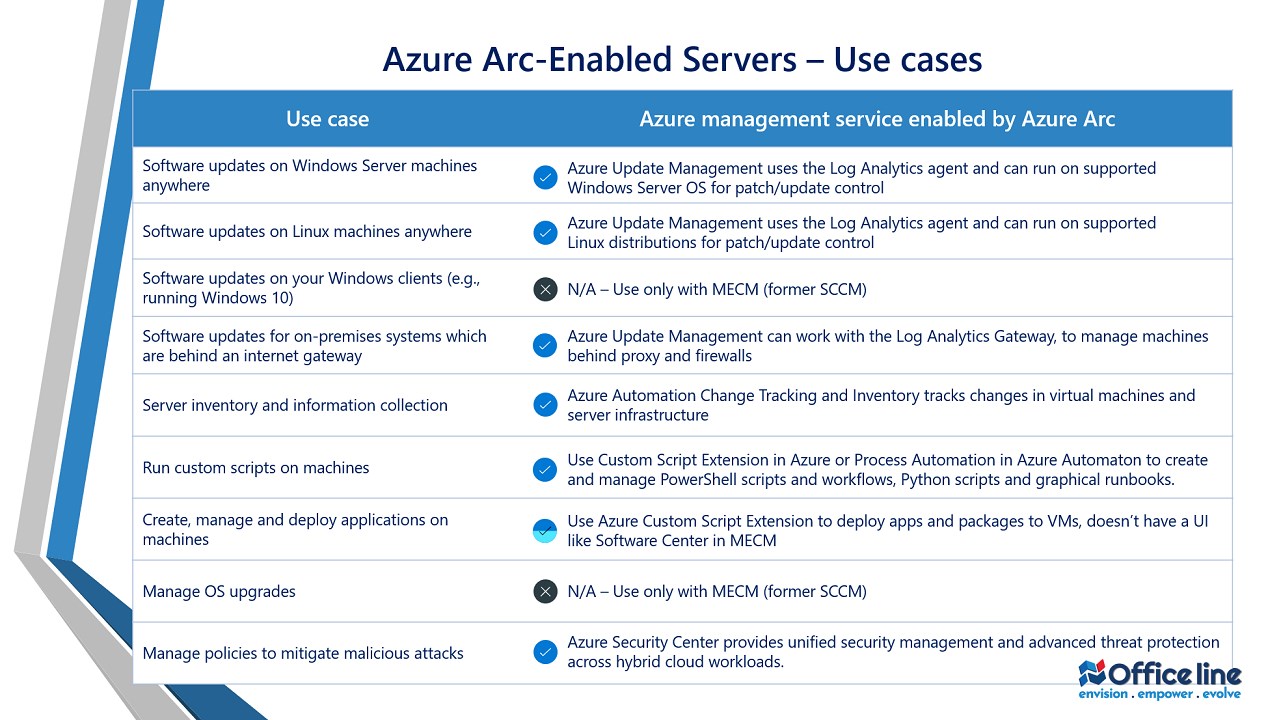 Azure Arc-Enabled Servers – Use cases

| Use case | Azure management service enabled by Azure Arc |
|---|---|
| Software updates on Windows Server machines anywhere | Azure Update Management uses the Log Analytics agent and can run on supported Windows Server OS for patch/update control |
| Software updates on Linux machines anywhere | Azure Update Management uses the Log Analytics agent and can run on supported Linux distributions for patch/update control |
| Software updates on your Windows clients (e.g., running Windows 10) | N/A – Use only with MECM (former SCCM) |
| Software updates for on-premises systems which are behind an internet gateway | Azure Update Management can work with the Log Analytics Gateway, to manage machines behind proxy and firewalls |
| Server inventory and information collection | Azure Automation Change Tracking and Inventory tracks changes in virtual machines and server infrastructure |
| Run custom scripts on machines | Use Custom Script Extension in Azure or Process Automation in Azure Automaton to create and manage PowerShell scripts and workflows, Python scripts and graphical runbooks. |
| Create, manage and deploy applications on machines | Use Azure Custom Script Extension to deploy apps and packages to VMs, doesn't have a UI like Software Center in MECM |
| Manage OS upgrades | N/A – Use only with MECM (former SCCM) |
| Manage policies to mitigate malicious attacks | Azure Security Center provides unified security management and advanced threat protection across hybrid cloud workloads. |

Office line
envision . empower . evolve